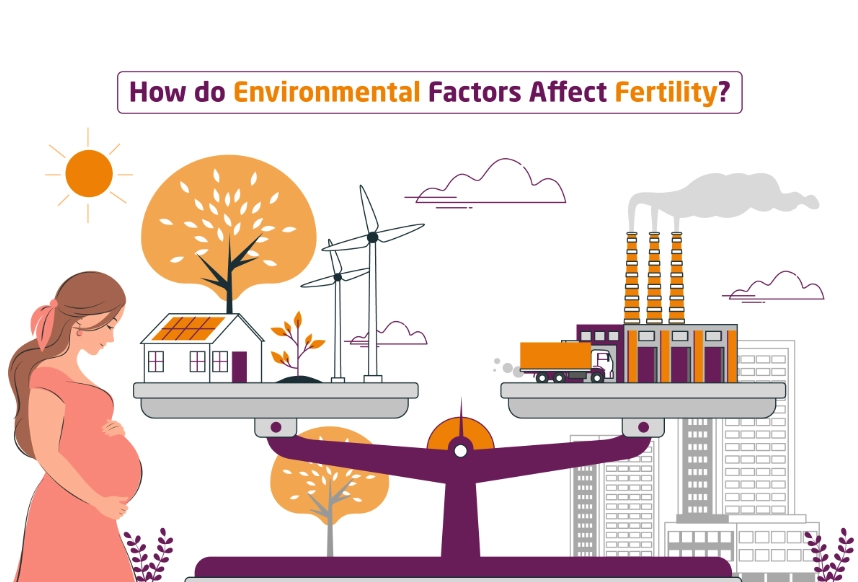 How do Environmental Factors Affect Fertility?